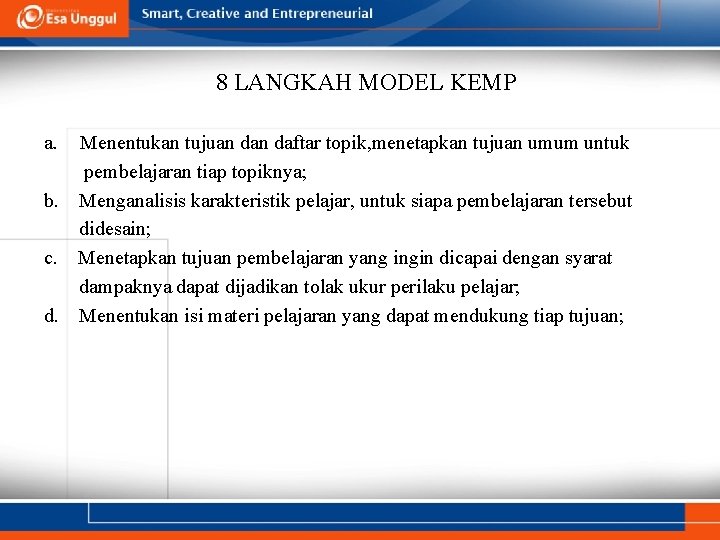 Esa Unggul

Smart, Creative and Entrepreneurial

8 LANGKAH MODEL KEMP

a. Menentukan tujuan dan daftar topik,menetapkan tujuan umum untuk pembelajaran tiap topiknya;

b. Menganalisis karakteristik pelajar, untuk siapa pembelajaran tersebut didesain;

c. Menetapkan tujuan pembelajaran yang ingin dicapai dengan syarat dampaknya dapat dijadikan tolak ukur perilaku pelajar;

d. Menentukan isi materi pelajaran yang dapat mendukung tiap tujuan;